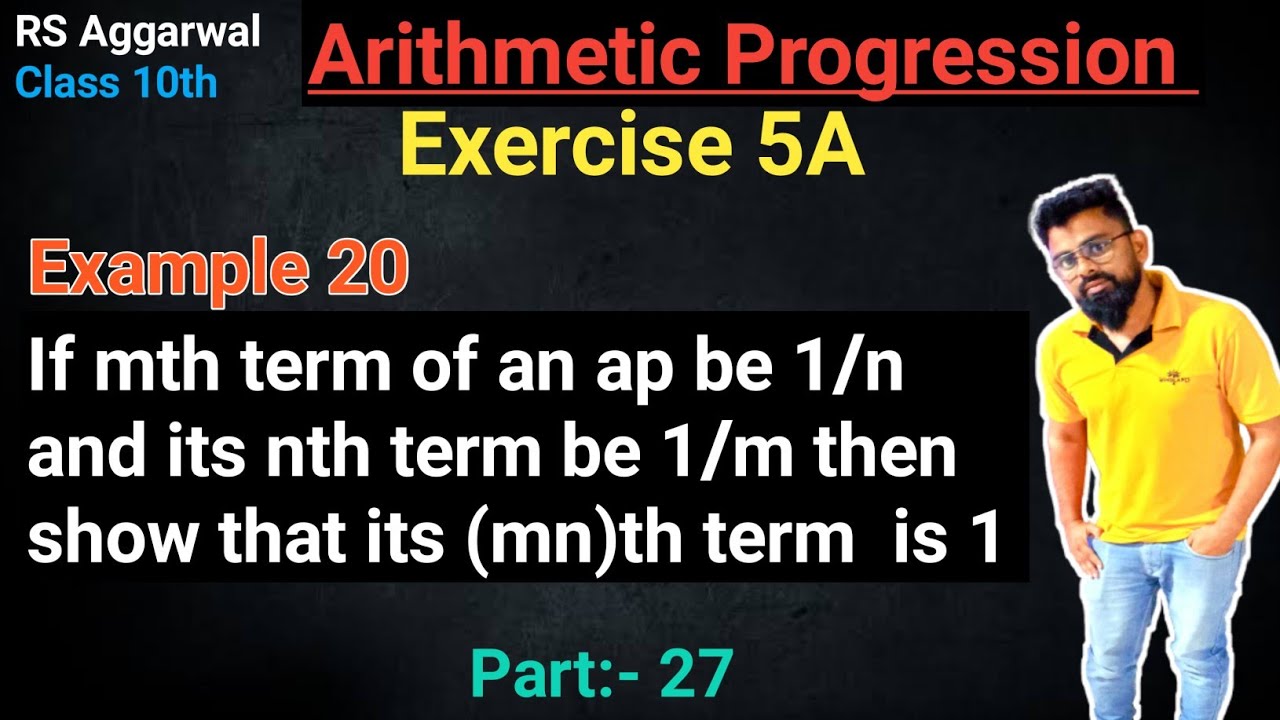 RS Aggarwal
Class 10th

Arithmetic Progression

Exercise 5A

Example 20

If mth term of an ap be 1/n and its nth term be 1/m then show that its (mn)th term is 1

Part:- 27